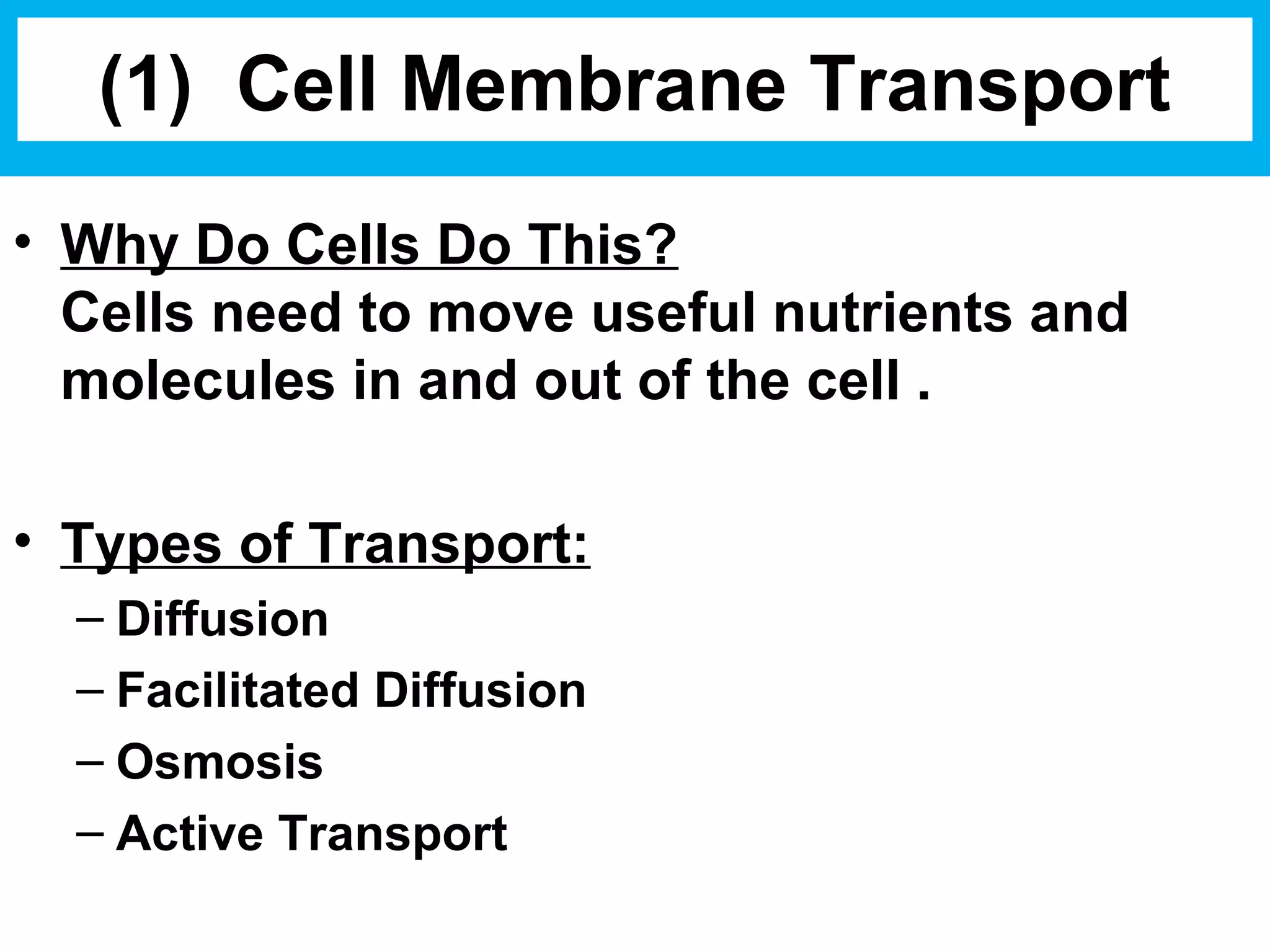 (1) Cell Membrane Transport

• Why Do Cells Do This?
Cells need to move useful nutrients and molecules in and out of the cell .

• Types of Transport:
– Diffusion
– Facilitated Diffusion
– Osmosis
– Active Transport